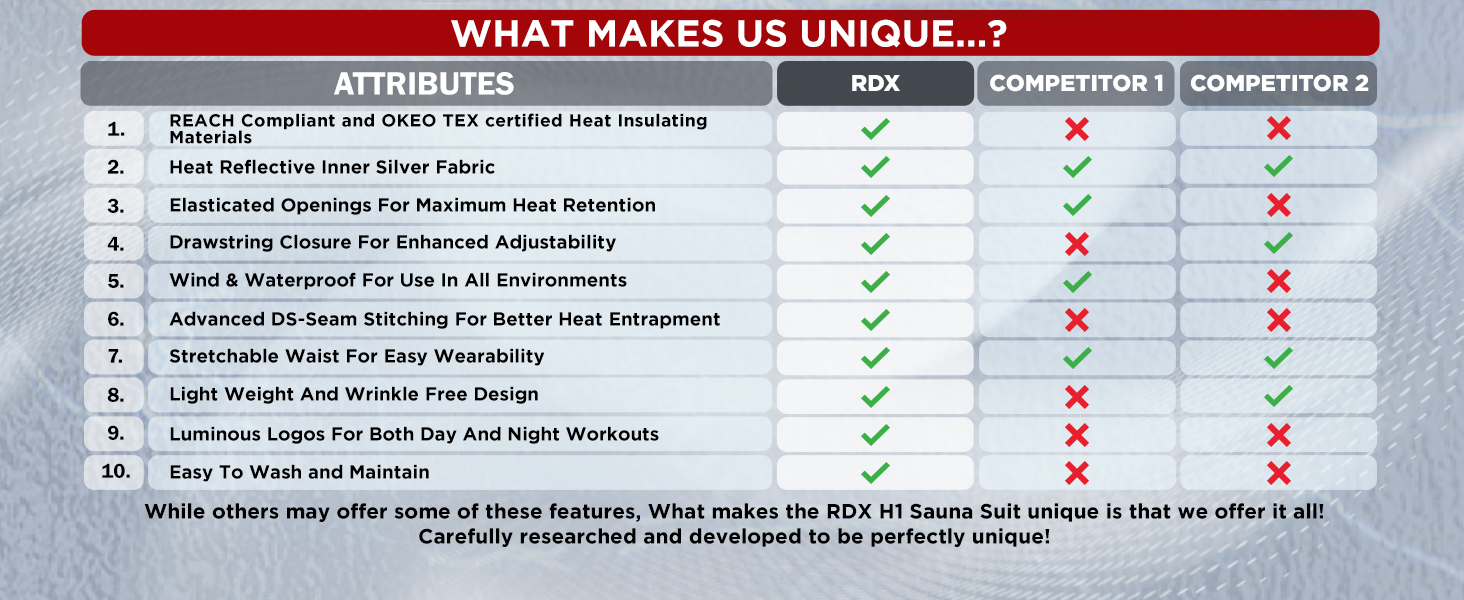 WHAT MAKES US UNIQUE...?

| | ATTRIBUTES | RDX | COMPETITOR 1 | COMPETITOR 2 |
|---|---|---|---|---|
| 1. | REACH Compliant and OKEO TEX certified Heat Insulating Materials | ✓ | ✗ | ✗ |
| 2. | Heat Reflective Inner Silver Fabric | ✓ | ✓ | ✓ |
| 3. | Elasticated Openings For Maximum Heat Retention | ✓ | ✓ | ✗ |
| 4. | Drawstring Closure For Enhanced Adjustability | ✓ | ✗ | ✓ |
| 5. | Wind & Waterproof For Use In All Environments | ✓ | ✓ | ✗ |
| 6. | Advanced DS-Seam Stitching For Better Heat Entrapment | ✓ | ✗ | ✗ |
| 7. | Stretchable Waist For Easy Wearability | ✓ | ✓ | ✓ |
| 8. | Light Weight And Wrinkle Free Design | ✓ | ✗ | ✓ |
| 9. | Luminous Logos For Both Day And Night Workouts | ✓ | ✗ | ✗ |
| 10. | Easy To Wash and Maintain | ✓ | ✗ | ✗ |

While others may offer some of these features, What makes the RDX H1 Sauna Suit unique is that we offer it all! Carefully researched and developed to be perfectly unique!